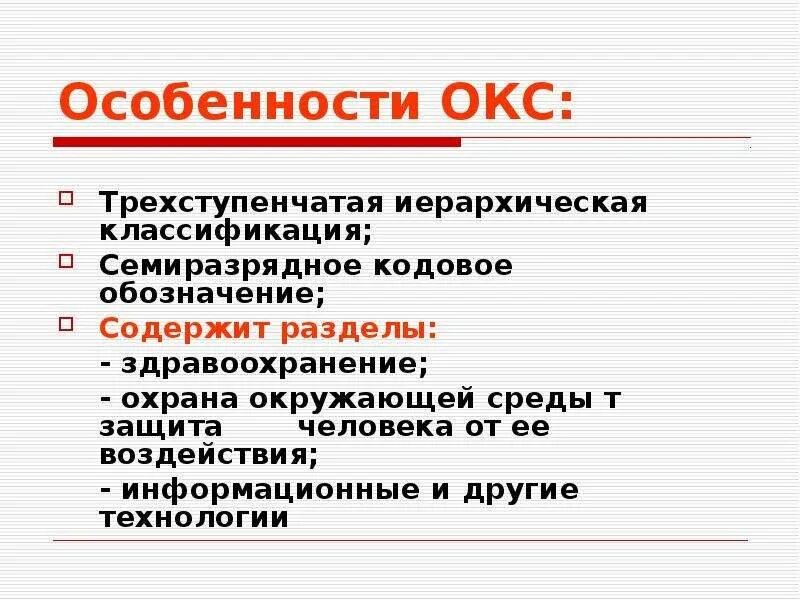 Особенности ОКС:

Трехступенчатая иерархическая классификация;

Семиразрядное кодовое обозначение;

Содержит разделы:

- здравоохранение;

- охрана окружающей среды т защита человека от ее воздействия;

- информационные и другие технологии